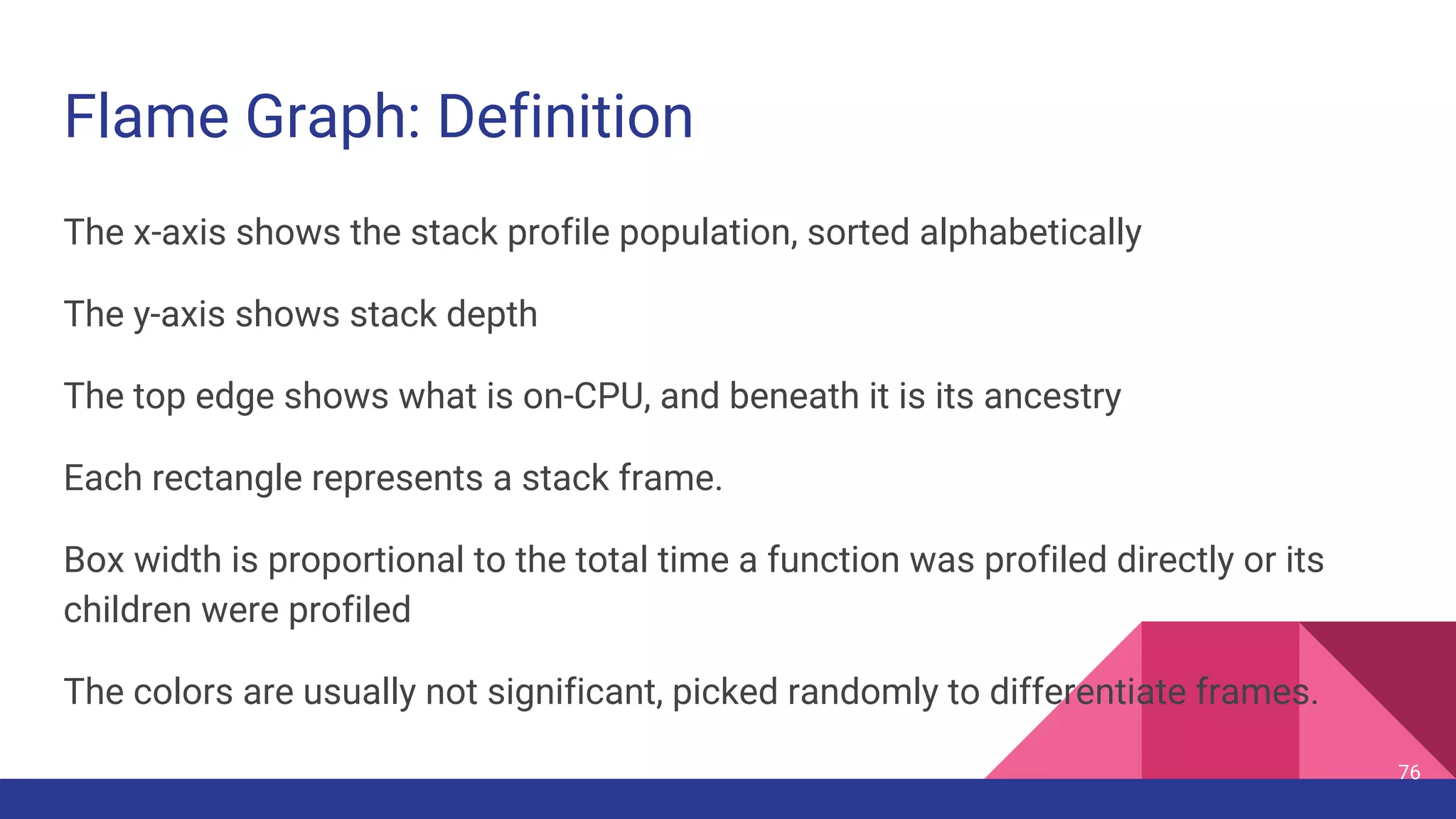 Flame Graph: Definition

The x-axis shows the stack profile population, sorted alphabetically

The y-axis shows stack depth

The top edge shows what is on-CPU, and beneath it is its ancestry

Each rectangle represents a stack frame.

Box width is proportional to the total time a function was profiled directly or its children were profiled

The colors are usually not significant, picked randomly to differentiate frames.

76